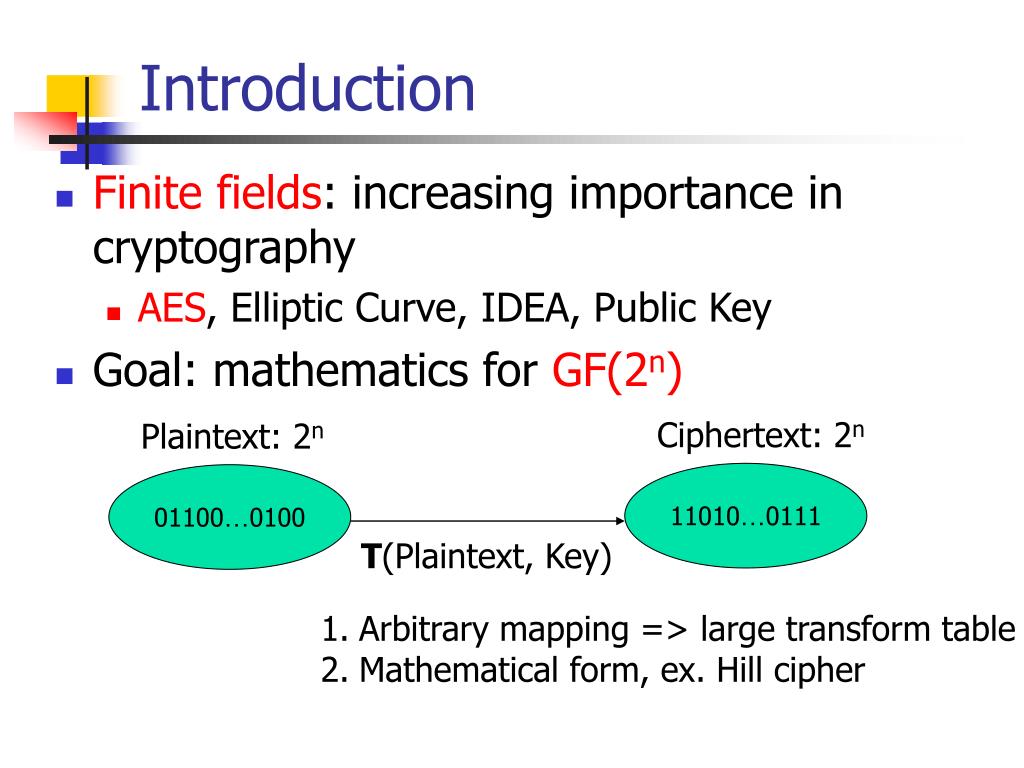 Introduction

Finite fields: increasing importance in cryptography

AES, Elliptic Curve, IDEA, Public Key

Goal: mathematics for GF($2^n$)

Plaintext: $2^n$

Ciphertext: $2^n$

01100…0100

11010…0111

T(Plaintext, Key)

1. Arbitrary mapping => large transform table
2. Mathematical form, ex. Hill cipher